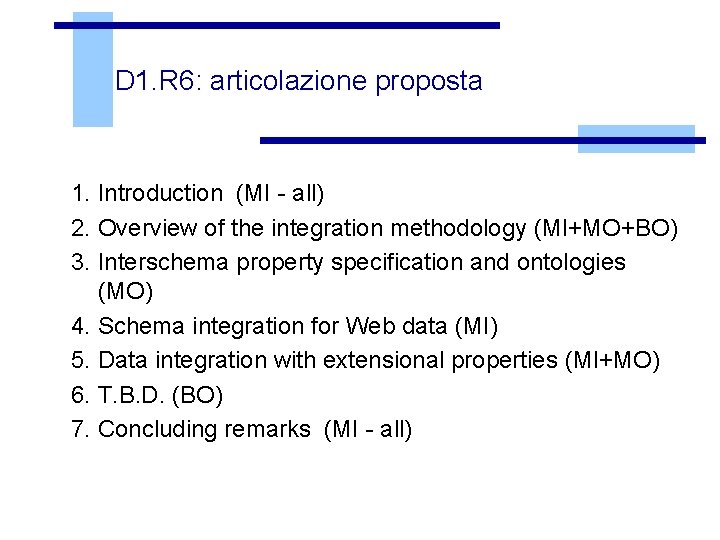 D1.R6: articolazione proposta

1. Introduction (MI - all)
2. Overview of the integration methodology (MI+MO+BO)
3. Interschema property specification and ontologies (MO)
4. Schema integration for Web data (MI)
5. Data integration with extensional properties (MI+MO)
6. T.B.D. (BO)
7. Concluding remarks (MI - all)